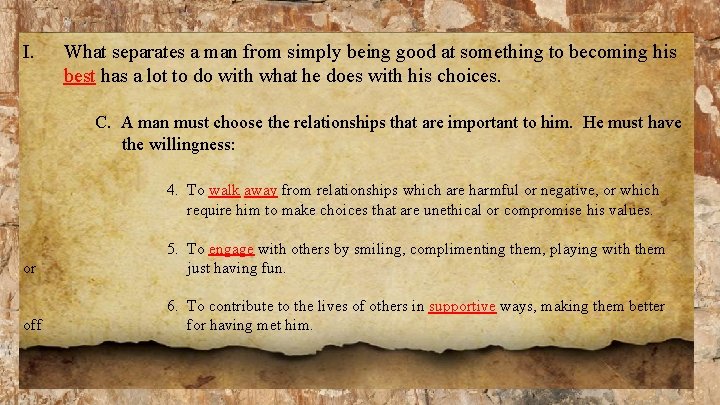 I. What separates a man from simply being good at something to becoming his best has a lot to do with what he does with his choices.

C. A man must choose the relationships that are important to him. He must have the willingness:

4. To walk away from relationships which are harmful or negative, or which require him to make choices that are unethical or compromise his values.

5. To engage with others by smiling, complimenting them, playing with them or just having fun.

6. To contribute to the lives of others in supportive ways, making them better off for having met him.